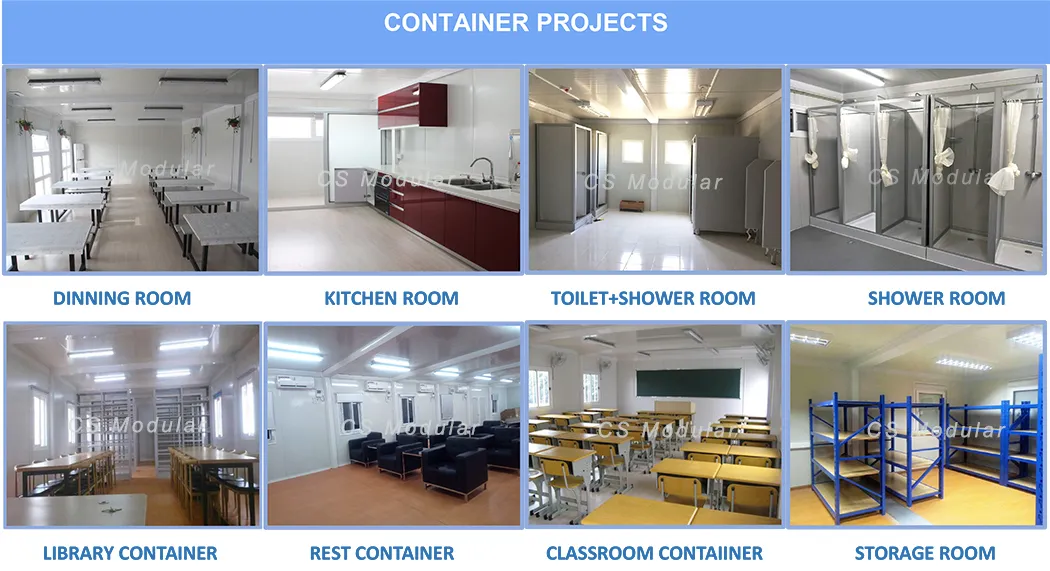 CONTAINER PROJECTS

CS Modular

DINNING ROOM

CS Modular

KITCHEN ROOM

CS Modular

TOILET+SHOWER ROOM

CS Modular

SHOWER ROOM

CS Modular

LIBRARY CONTAINER

CS Modular

REST CONTAINER

CS Modular

CLASSROOM CONTAIINER

CS Modular

STORAGE ROOM